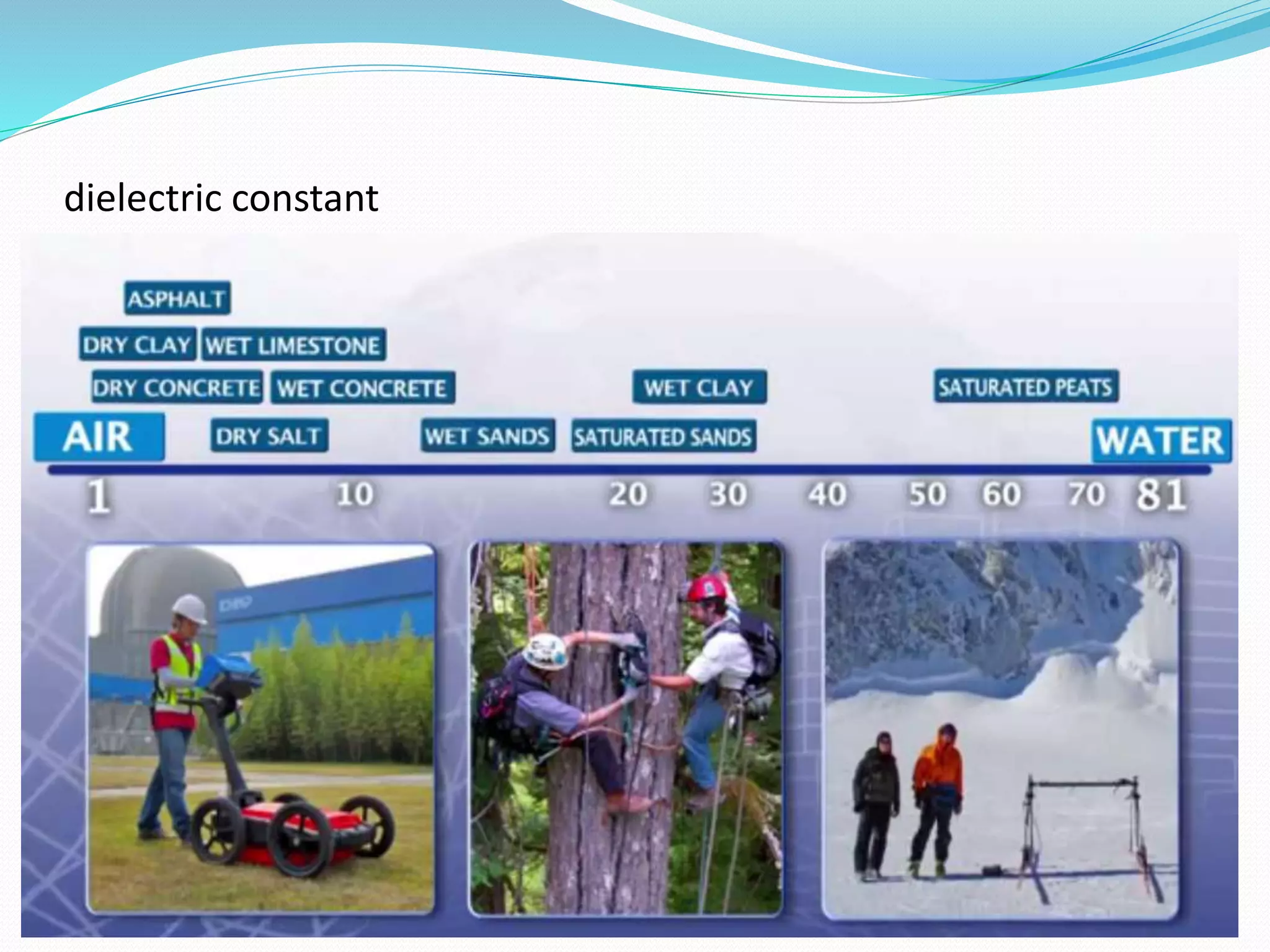 dielectric constant

ASPHALT

DRY CLAY WET LIMESTONE

DRY CONCRETE WET CONCRETE WET CLAY SATURATED PEATS

AIR DRY SALT WET SANDS SATURATED SANDS WATER

1 10 20 30 40 50 60 70 81